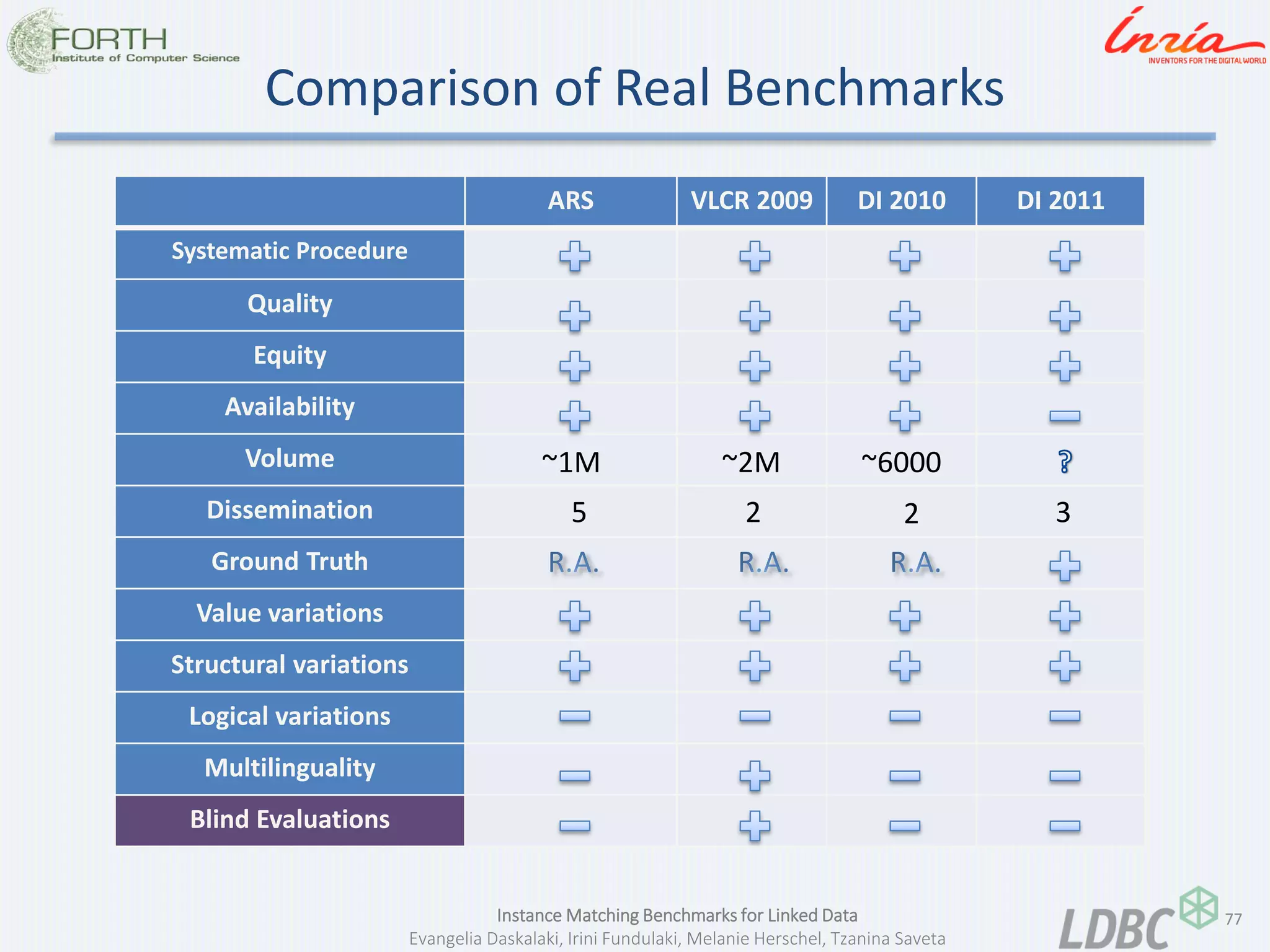 FORTH
Institute of Computer Science

Inria
INVENTORS FOR THE DIGITAL WORLD

Comparison of Real Benchmarks

| | ARS | VLCR 2009 | DI 2010 | DI 2011 |
|---|---|---|---|---|
| Systematic Procedure | + | + | + | + |
| Quality | + | + | + | + |
| Equity | + | + | + | + |
| Availability | + | + | + | − |
| Volume | ~1M | ~2M | ~6000 | ? |
| Dissemination | 5 | 2 | 2 | 3 |
| Ground Truth | R.A. | R.A. | R.A. | + |
| Value variations | + | + | + | + |
| Structural variations | + | + | + | + |
| Logical variations | − | − | − | − |
| Multilinguality | − | + | − | − |
| Blind Evaluations | − | + | − | − |

Instance Matching Benchmarks for Linked Data
Evangelia Daskalaki, Irini Fundulaki, Melanie Herschel, Tzanina Saveta

LDBC

77